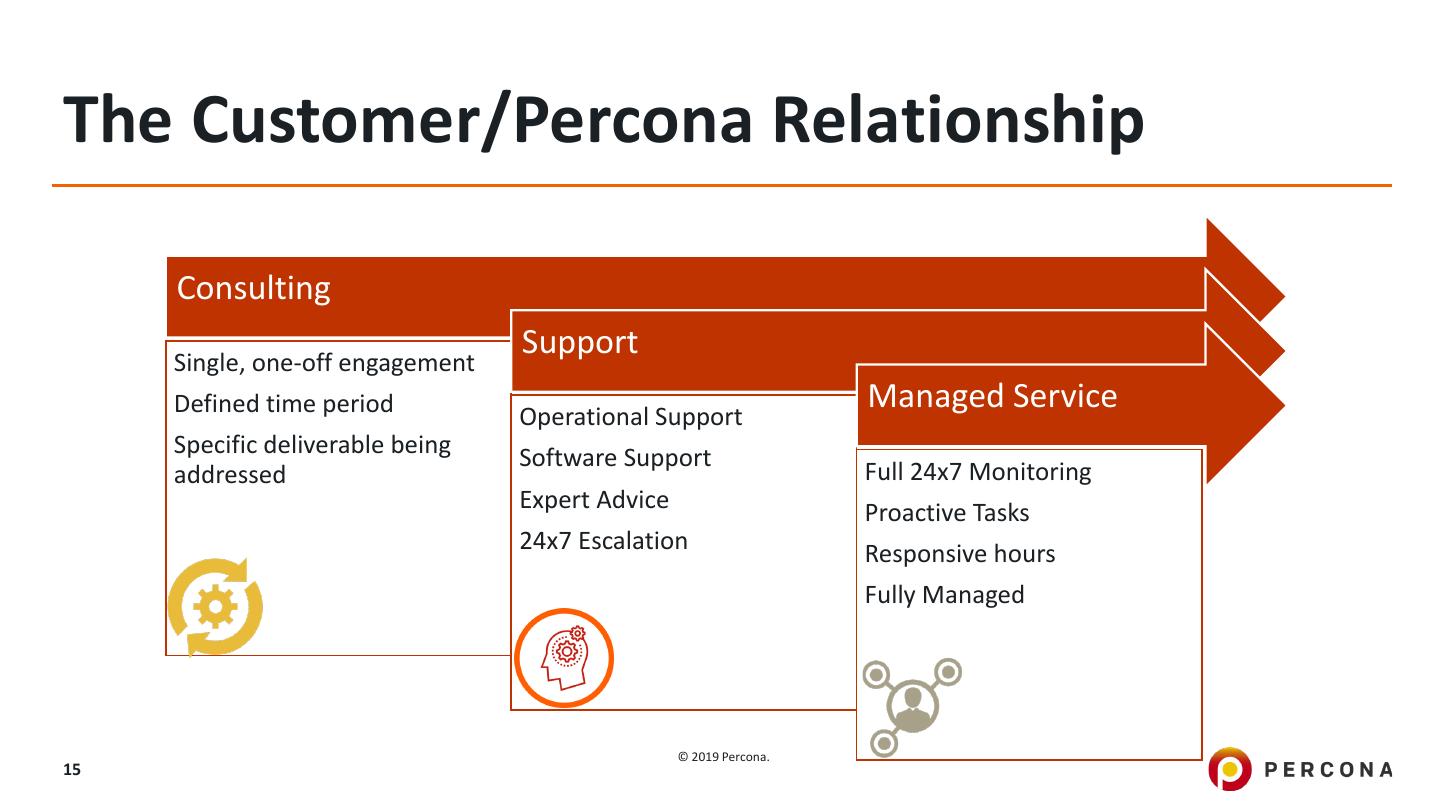 The Customer/Percona Relationship

Consulting

Single, one-off engagement

Defined time period

Specific deliverable being addressed

Support

Operational Support

Software Support

Expert Advice

24x7 Escalation

Managed Service

Full 24x7 Monitoring

Proactive Tasks

Responsive hours

Fully Managed

15

© 2019 Percona.

PERCONA